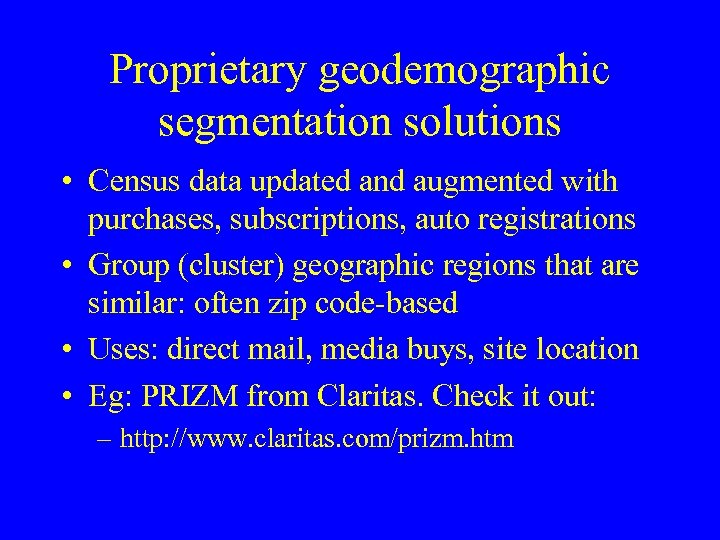 Proprietary geodemographic segmentation solutions

• Census data updated and augmented with purchases, subscriptions, auto registrations

• Group (cluster) geographic regions that are similar: often zip code-based

• Uses: direct mail, media buys, site location

• Eg: PRIZM from Claritas. Check it out:

– http://www.claritas.com/prizm.htm